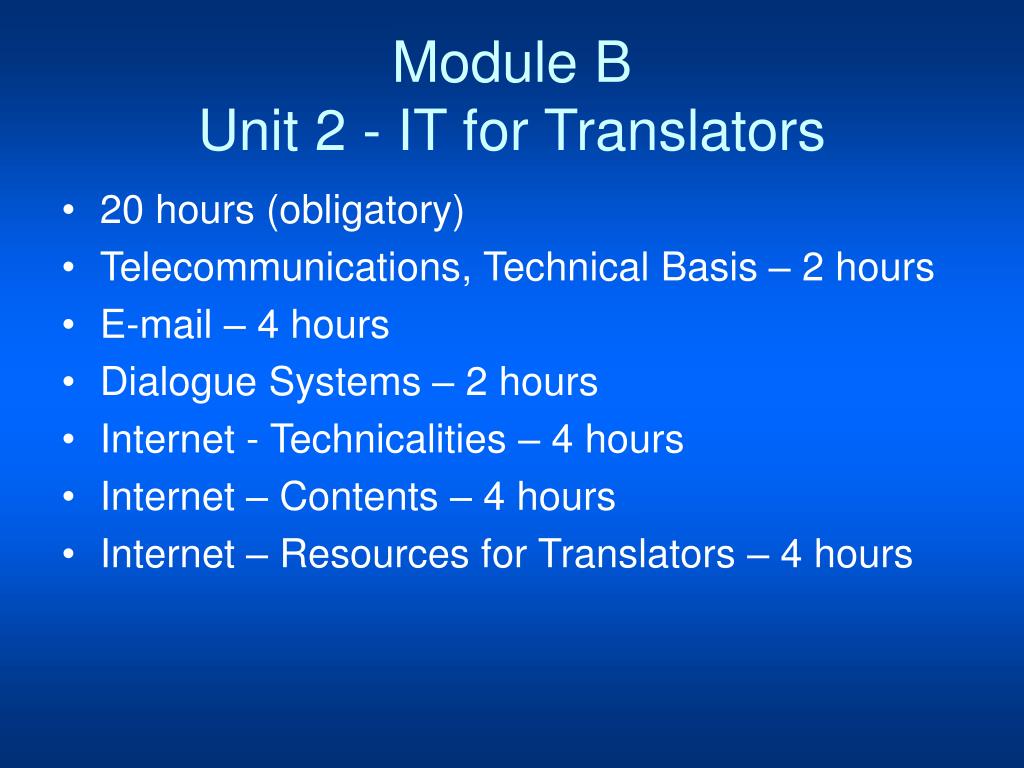 Module B
Unit 2 - IT for Translators

• 20 hours (obligatory)
• Telecommunications, Technical Basis – 2 hours
• E-mail – 4 hours
• Dialogue Systems – 2 hours
• Internet - Technicalities – 4 hours
• Internet – Contents – 4 hours
• Internet – Resources for Translators – 4 hours